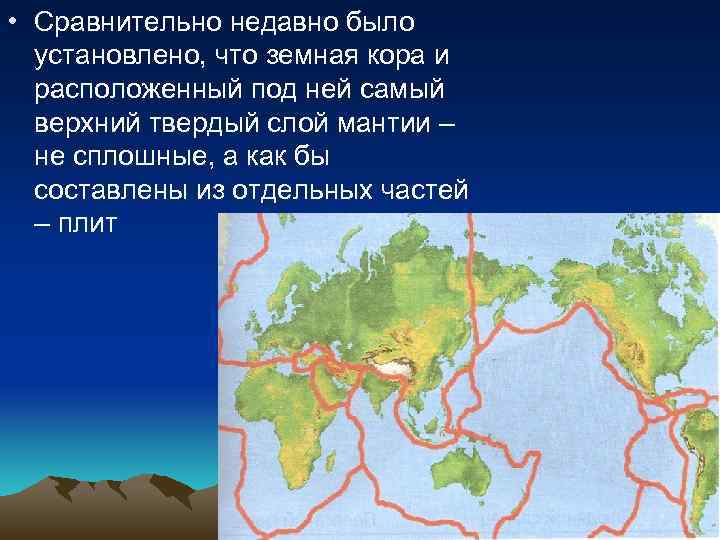 • Сравнительно недавно было установлено, что земная кора и расположенный под ней самый верхний твердый слой мантии – не сплошные, а как бы составлены из отдельных частей – плит